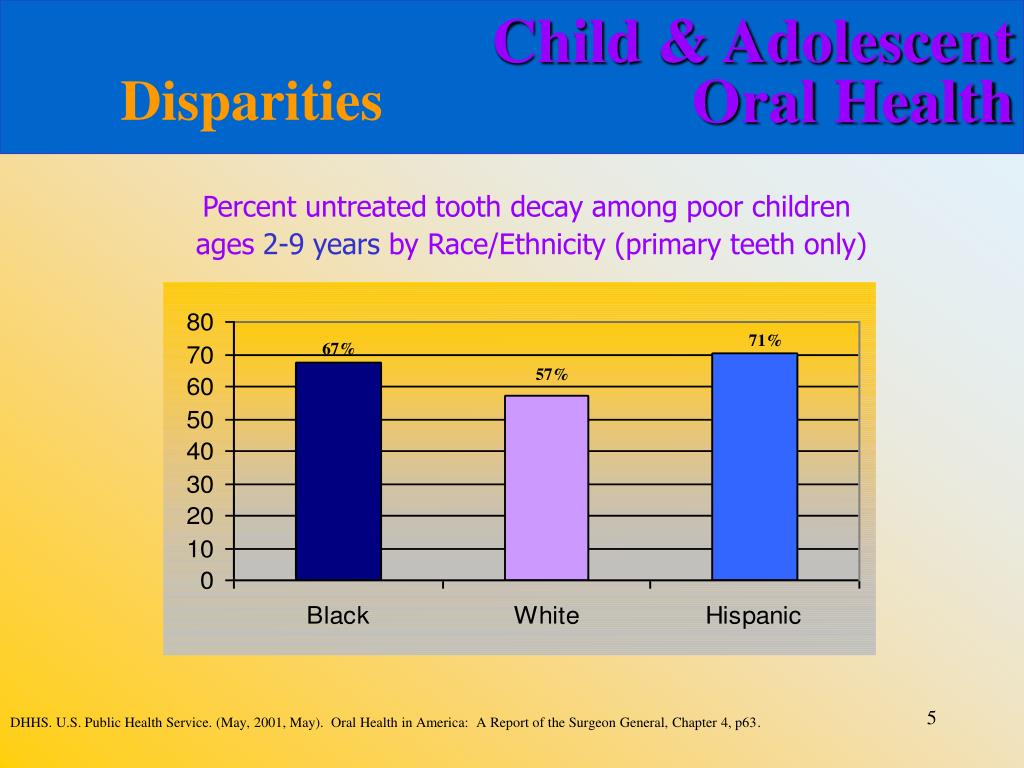 Child & Adolescent Oral Health

Disparities

Percent untreated tooth decay among poor children ages 2-9 years by Race/Ethnicity (primary teeth only)

80
70
60
50
40
30
20
10
0

67%
57%
71%

Black
White
Hispanic

DHHS. U.S. Public Health Service. (May, 2001, May). Oral Health in America: A Report of the Surgeon General, Chapter 4, p63.

5